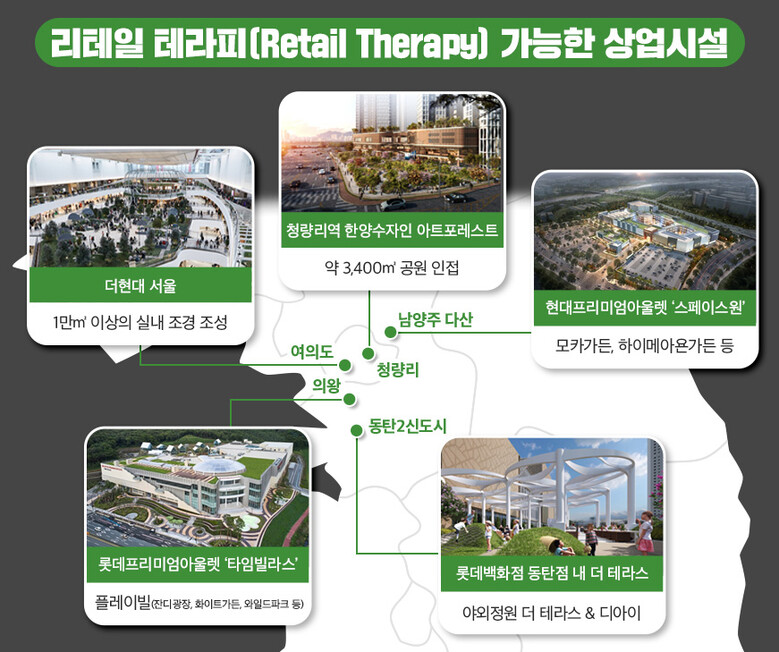 리테일 테라피(Retail Therapy) 가능한 상업시설

더현대 서울

1만㎡ 이상의 실내 조경 조성

청량리역 한양수자인 아트포레스트

약 3,400㎡ 공원 인접

현대프리미엄아울렛 '스페이스원'

모카가든, 하이메아욘가든 등

남양주 다산

여의도

청량리

의왕

동탄2신도시

롯데프리미엄아울렛 '타임빌라스'

플레이빌(잔디광장, 화이트가든, 와일드파크 등)

롯데백화점 동탄점 내 더 테라스

야외정원 더 테라스 & 디아이